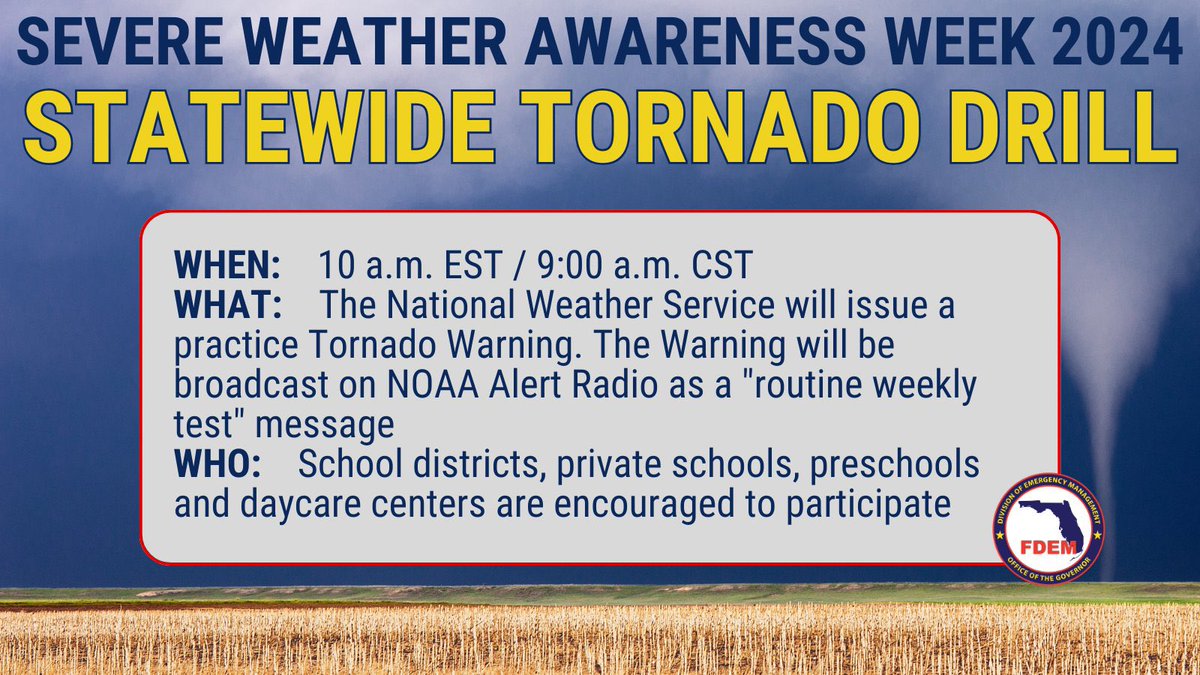 SEVERE WEATHER AWARENESS WEEK 2024
STATEWIDE TORNADO DRILL

WHEN: 10 a.m. EST / 9:00 a.m. CST
WHAT: The National Weather Service will issue a practice Tornado Warning. The Warning will be broadcast on NOAA Alert Radio as a "routine weekly test" message
WHO: School districts, private schools, preschools and daycare centers are encouraged to participate

DIVISION OF EMERGENCY MANAGEMENT
FDEM
OFFICE OF THE GOVERNOR